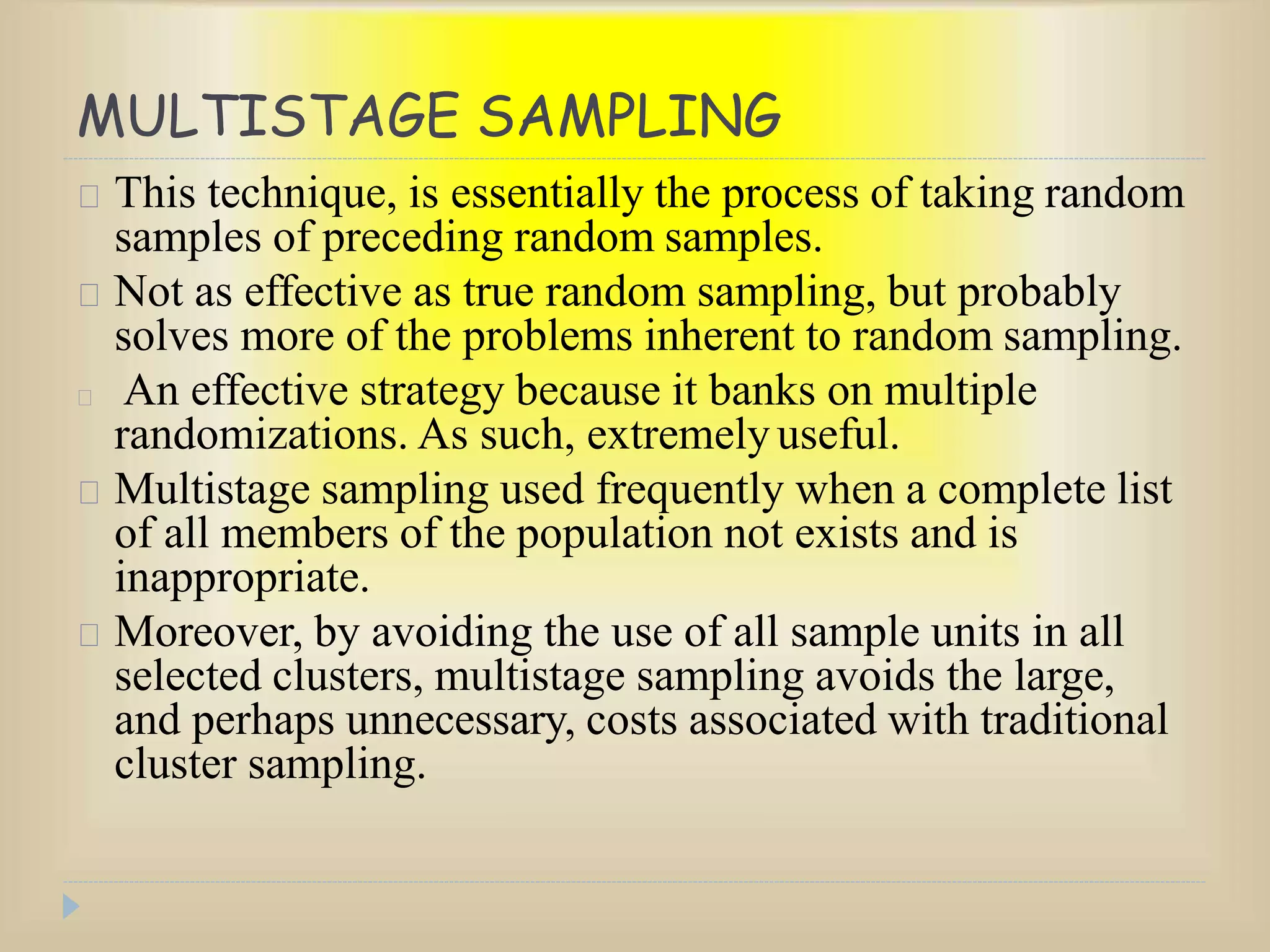 MULTISTAGE SAMPLING

This technique, is essentially the process of taking random samples of preceding random samples.

Not as effective as true random sampling, but probably solves more of the problems inherent to random sampling.

An effective strategy because it banks on multiple randomizations. As such, extremely useful.

Multistage sampling used frequently when a complete list of all members of the population not exists and is inappropriate.

Moreover, by avoiding the use of all sample units in all selected clusters, multistage sampling avoids the large, and perhaps unnecessary, costs associated with traditional cluster sampling.